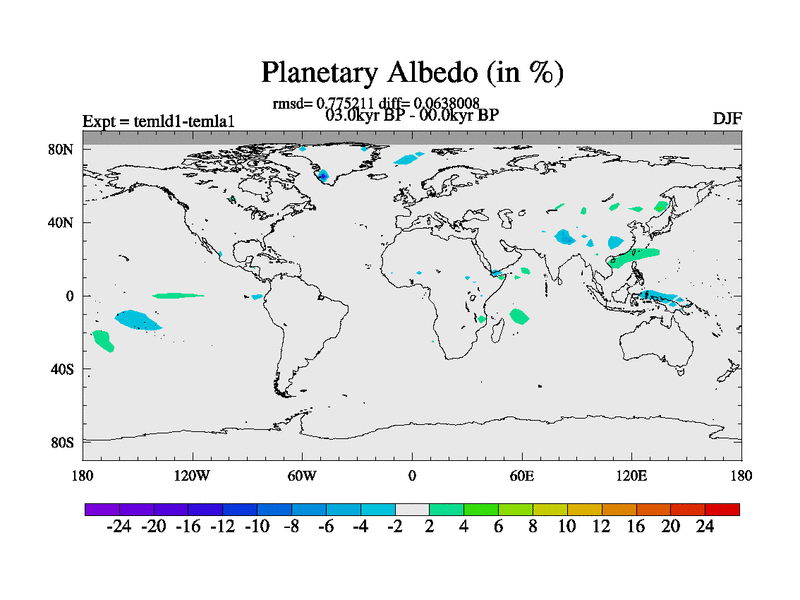 Planetary Albedo (in %)

rmsd= 0.775211 diff= 0.0638008
03.0kyr BP - 00.0kyr BP

Expt = temld1-temla1

DJF

80N
40N
0
40S
80S

180 120W 60W 0 60E 120E 180

-24 -20 -16 -12 -10 -8 -6 -4 -2 2 4 6 8 10 12 16 20 24